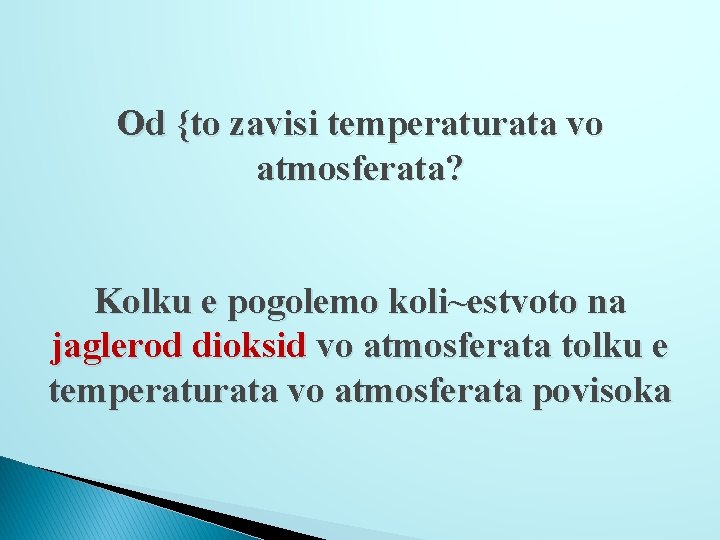 Od {to zavisi temperaturata vo atmosferata?

Kolku e pogolemo koli~estvoto na jaglerod dioksid vo atmosferata tolku e temperaturata vo atmosferata povisoka